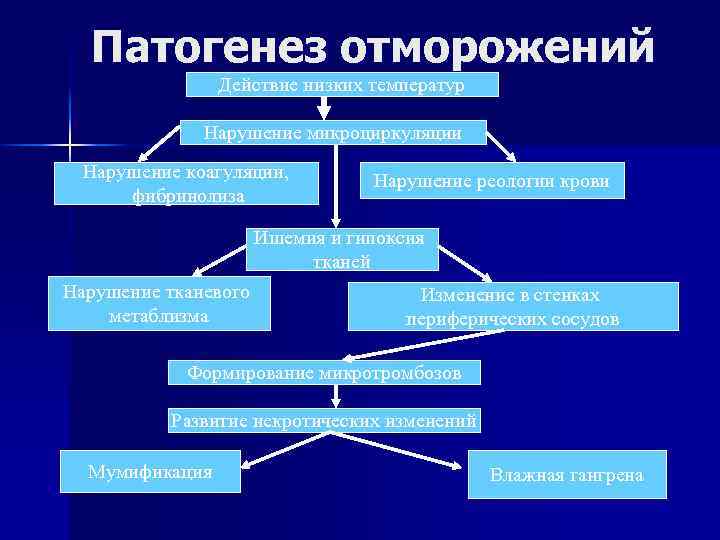 Патогенез отморожений

Действие низких температур

Нарушение микроциркуляции

Нарушение коагуляции, фибринолиза

Нарушение реологии крови

Ишемия и гипоксия тканей

Нарушение тканевого метаблизма

Изменение в стенках периферических сосудов

Формирование микротромбозов

Развитие некротических изменений

Мумификация

Влажная гангрена